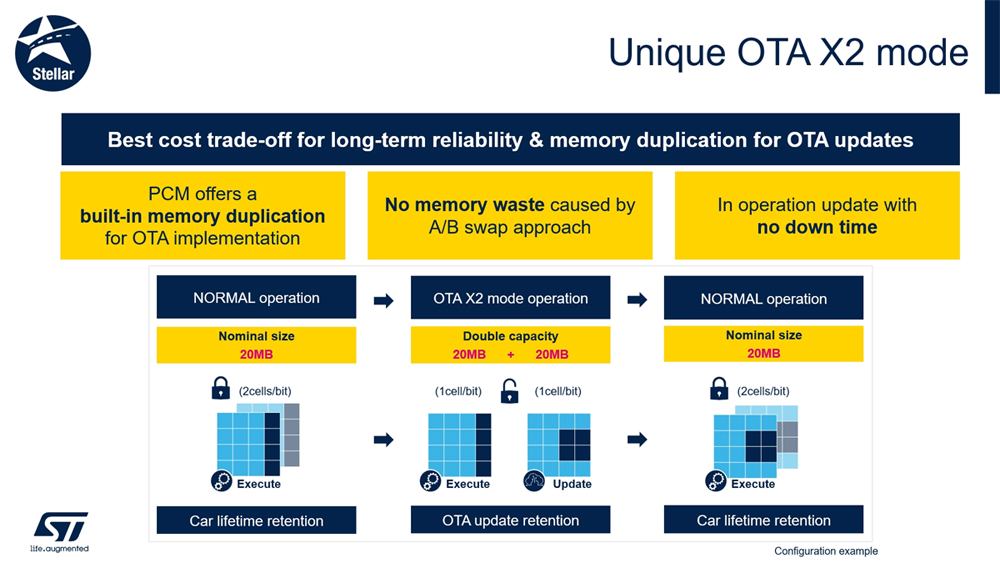 Stellar

Unique OTA X2 mode

Best cost trade-off for long-term reliability & memory duplication for OTA updates

PCM offers a built-in memory duplication for OTA implementation

No memory waste caused by A/B swap approach

In operation update with no down time

NORMAL operation

Nominal size
20MB

(2cells/bit)

Execute

Car lifetime retention

OTA X2 mode operation

Double capacity
20MB + 20MB

(1cell/bit)

(1cell/bit)

Execute

Update

OTA update retention

NORMAL operation

Nominal size
20MB

(2cells/bit)

Execute

Car lifetime retention

life.augmented

Configuration example